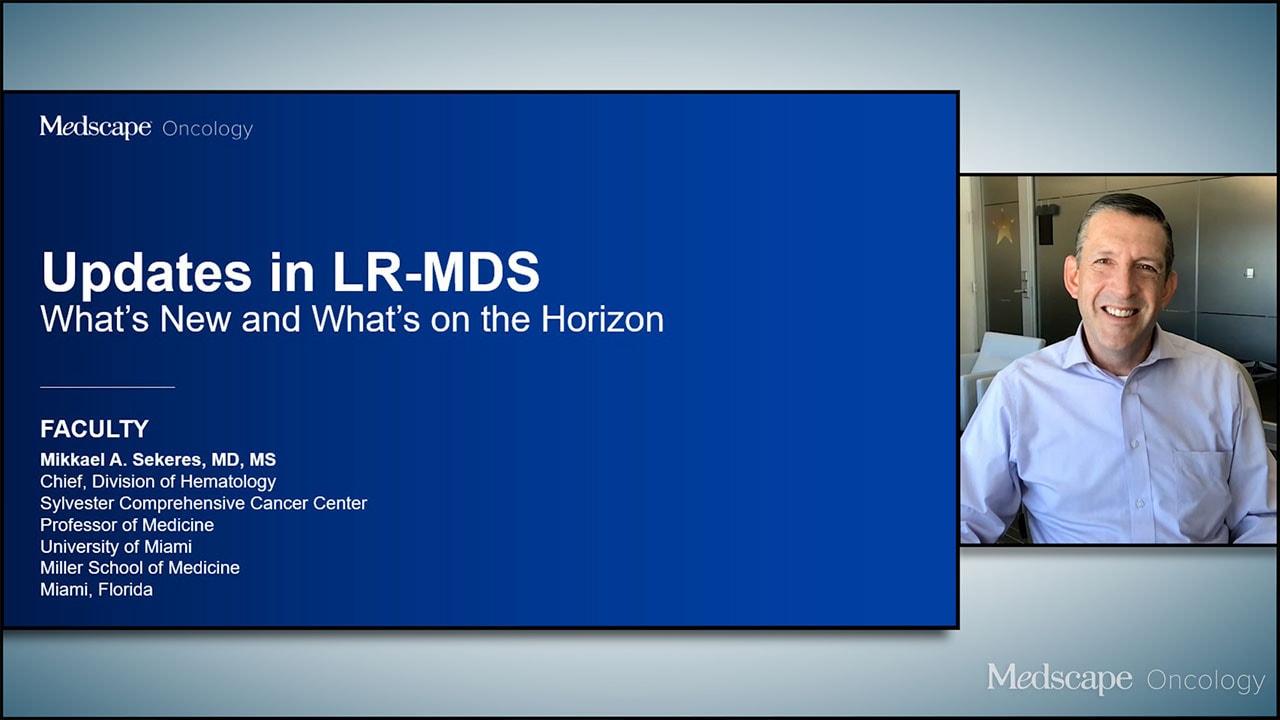 Medscape Oncology

Updates in LR-MDS
What's New and What's on the Horizon

FACULTY
Mikkael A. Sekeres, MD, MS
Chief, Division of Hematology
Sylvester Comprehensive Cancer Center
Professor of Medicine
University of Miami
Miller School of Medicine
Miami, Florida

Medscape Oncology